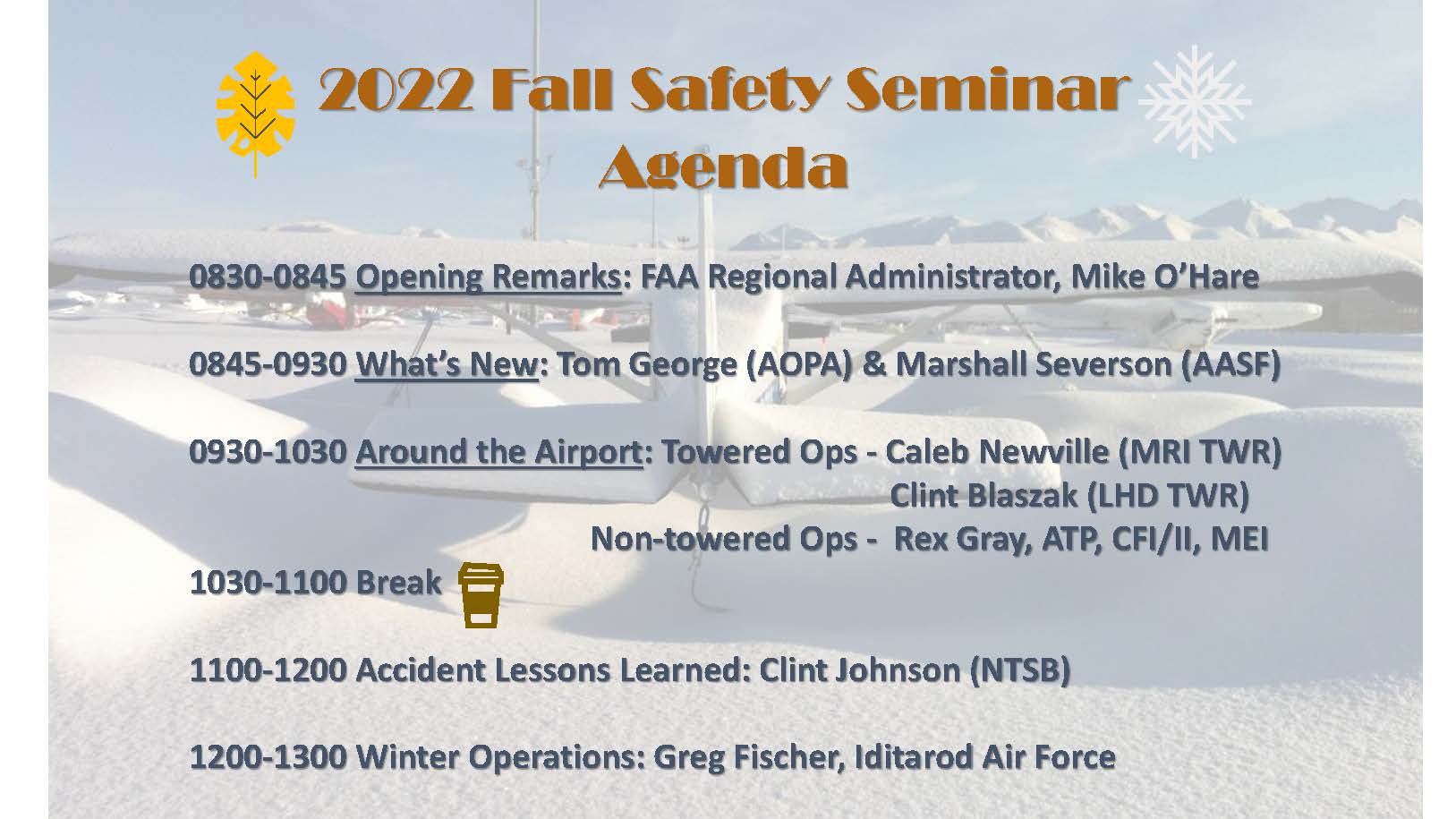 2022 Fall Safety Seminar
Agenda

0830-0845 Opening Remarks: FAA Regional Administrator, Mike O'Hare

0845-0930 What's New: Tom George (AOPA) & Marshall Severson (AASF)

0930-1030 Around the Airport: Towered Ops - Caleb Newville (MRI TWR)
Clint Blaszak (LHD TWR)
Non-towered Ops - Rex Gray, ATP, CFI/II, MEI

1030-1100 Break

1100-1200 Accident Lessons Learned: Clint Johnson (NTSB)

1200-1300 Winter Operations: Greg Fischer, Iditarod Air Force